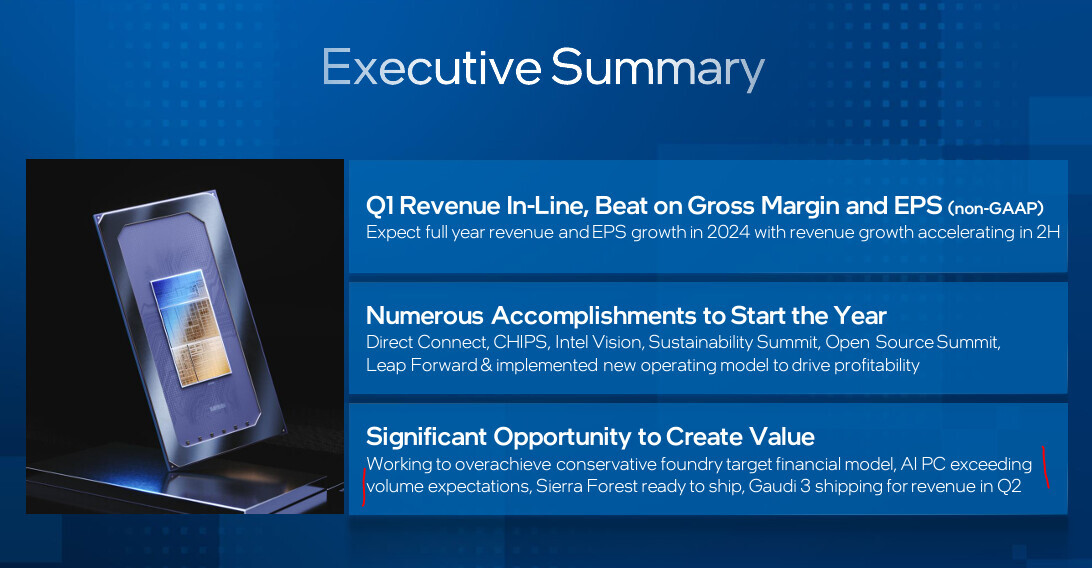 Executive Summary

Q1 Revenue In-Line, Beat on Gross Margin and EPS (non-GAAP)
Expect full year revenue and EPS growth in 2024 with revenue growth accelerating in 2H

Numerous Accomplishments to Start the Year
Direct Connect, CHIPS, Intel Vision, Sustainability Summit, Open Source Summit, Leap Forward & implemented new operating model to drive profitability

Significant Opportunity to Create Value
Working to overachieve conservative foundry target financial model, AI PC exceeding volume expectations, Sierra Forest ready to ship, Gaudi 3 shipping for revenue in Q2